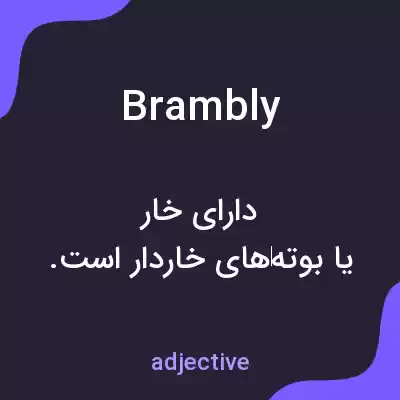 Brambly

دارای خار
یا بوته‌های خاردار است.

adjective